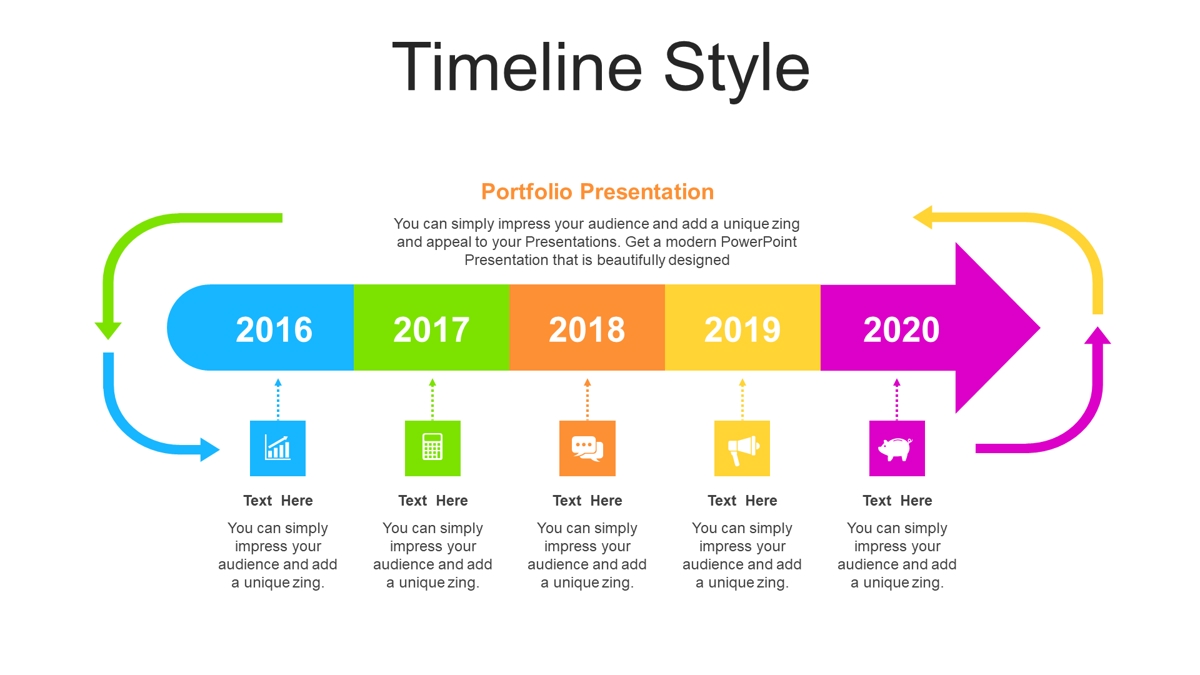 Timeline Style

Portfolio Presentation

You can simply impress your audience and add a unique zing and appeal to your Presentations. Get a modern PowerPoint Presentation that is beautifully designed

2016

2017

2018

2019

2020

Text Here

You can simply impress your audience and add a unique zing.

Text Here

You can simply impress your audience and add a unique zing.

Text Here

You can simply impress your audience and add a unique zing.

Text Here

You can simply impress your audience and add a unique zing.

Text Here

You can simply impress your audience and add a unique zing.